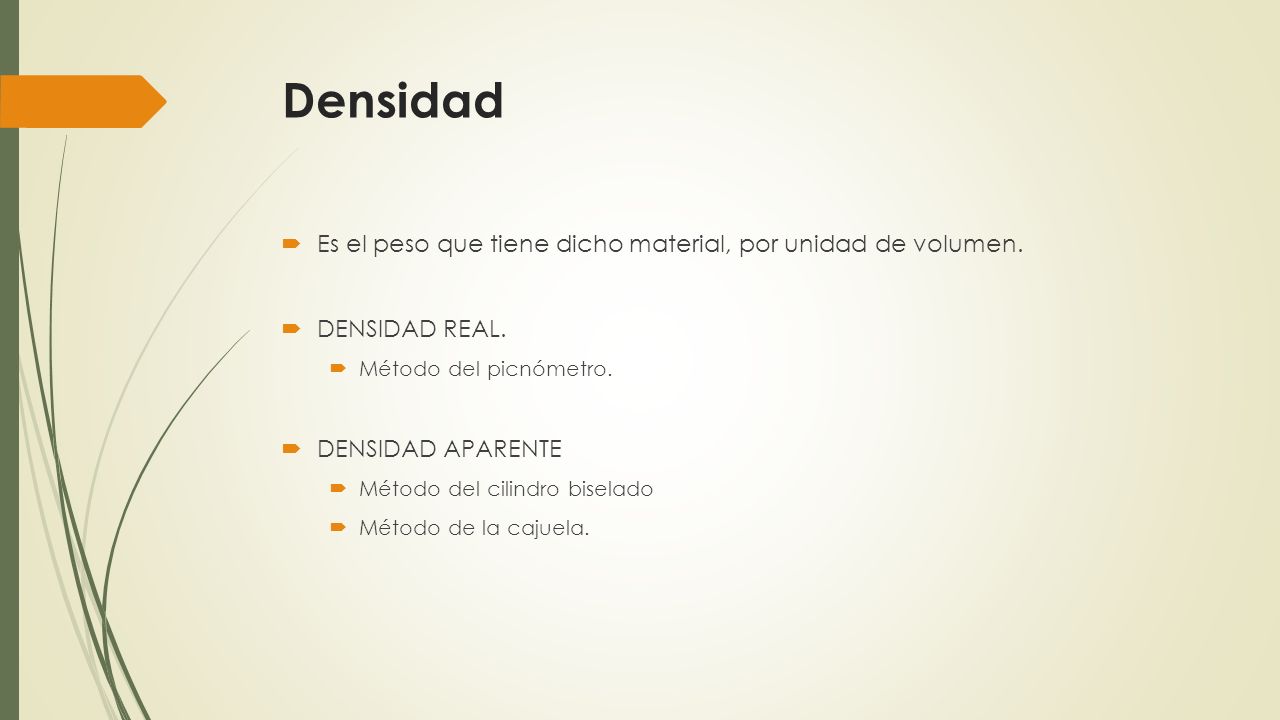 Densidad

Es el peso que tiene dicho material, por unidad de volumen.

DENSIDAD REAL.

Método del picnómetro.

DENSIDAD APARENTE

Método del cilindro biselado

Método de la cajuela.